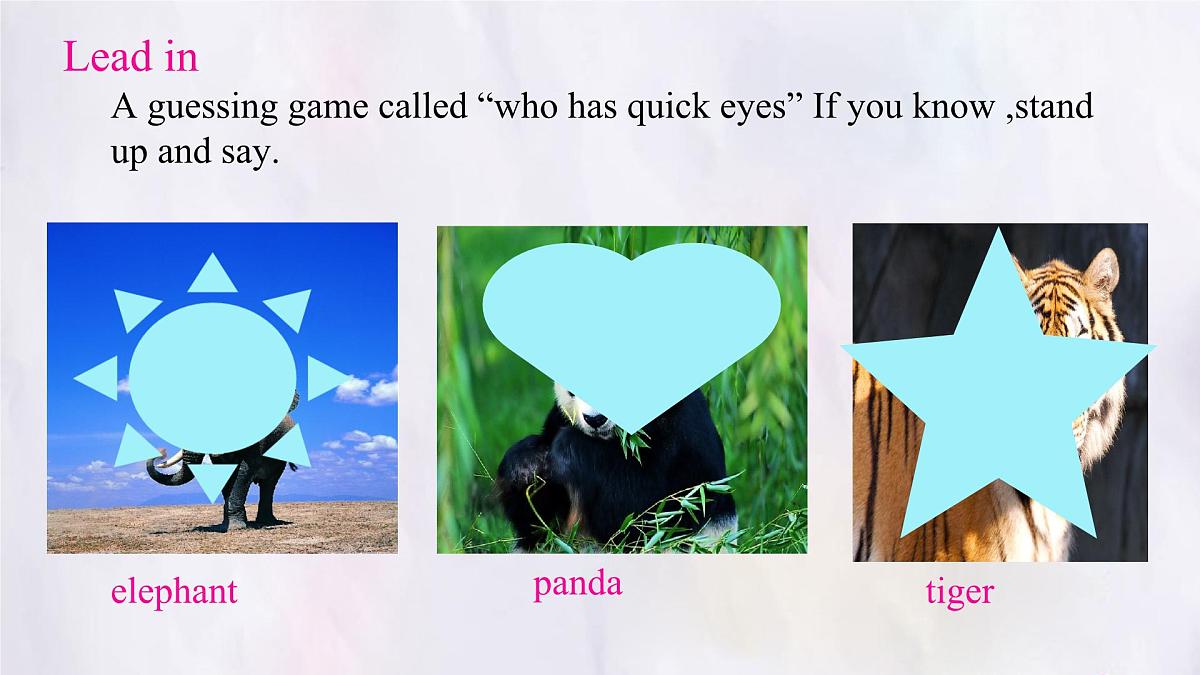 Lead in

A guessing game called “who has quick eyes” If you know ,stand up and say.

elephant

panda

tiger